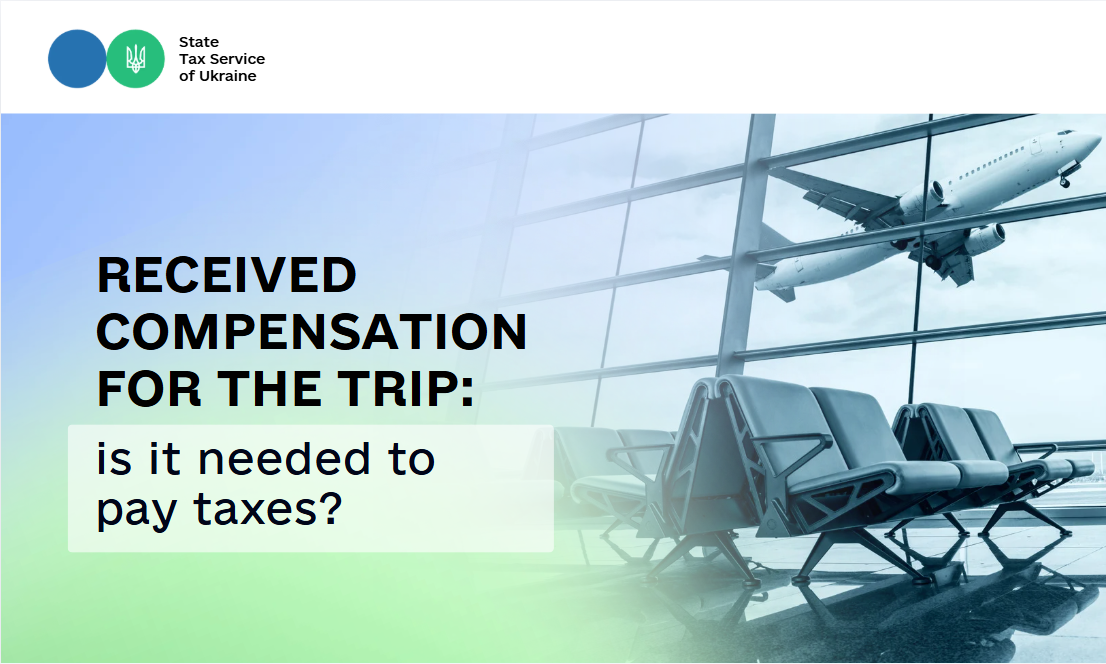 State
Tax Service
of Ukraine

RECEIVED COMPENSATION FOR THE TRIP:

is it needed to pay taxes?